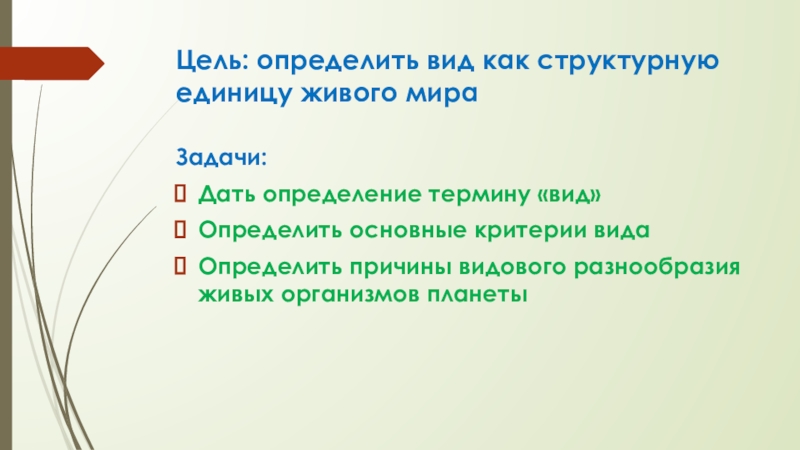 Цель: определить вид как структурную единицу живого мира

Задачи:

Дать определение термину «вид»

Определить основные критерии вида

Определить причины видового разнообразия живых организмов планеты